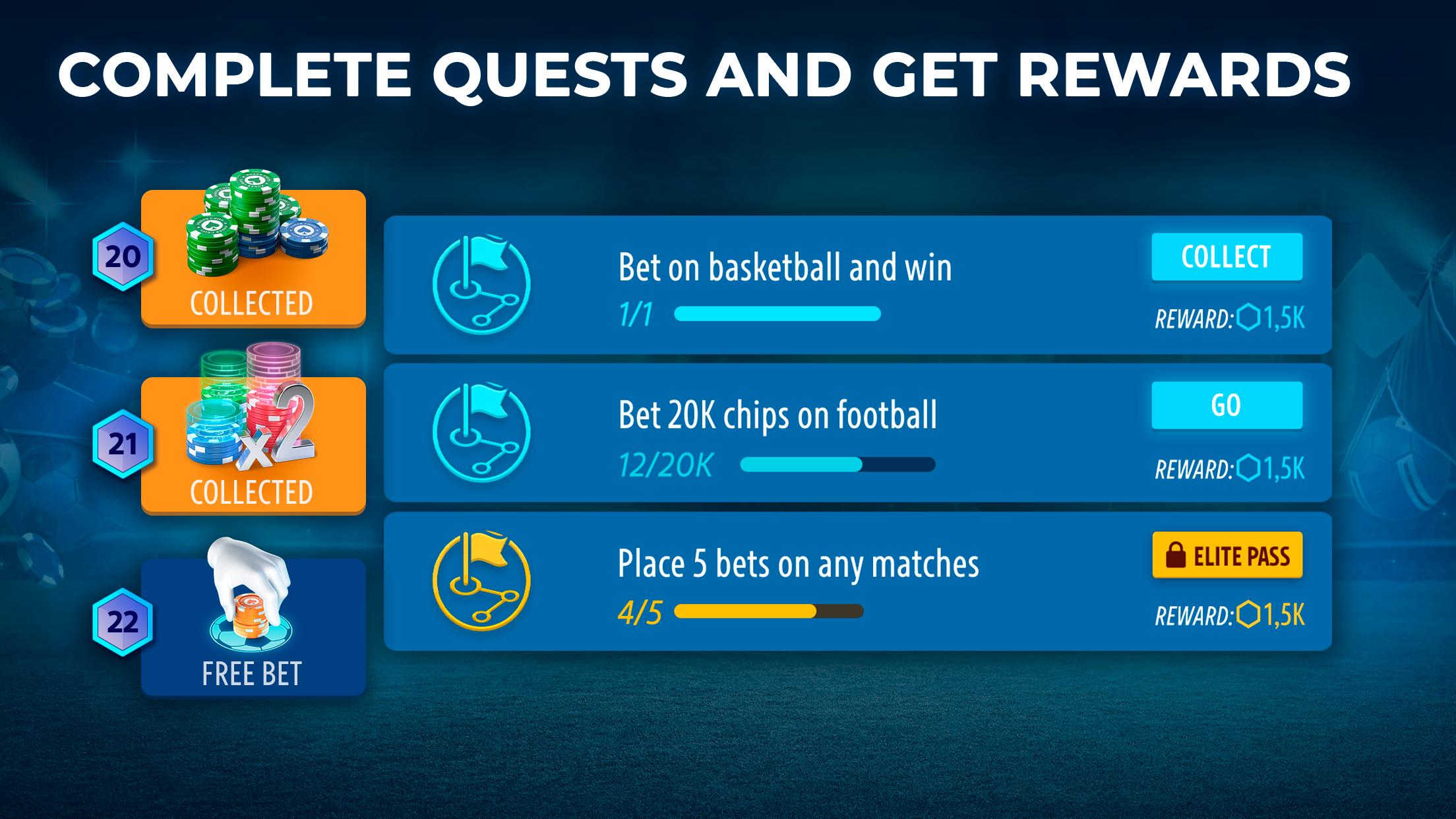 COMPLETE QUESTS AND GET REWARDS

20
COLLECTED

21
x2
COLLECTED

22
FREE BET

Bet on basketball and win
1/1
COLLECT
REWARD: 1,5K

Bet 20K chips on football
12/20K
GO
REWARD: 1,5K

Place 5 bets on any matches
4/5
ELITE PASS
REWARD: 1,5K